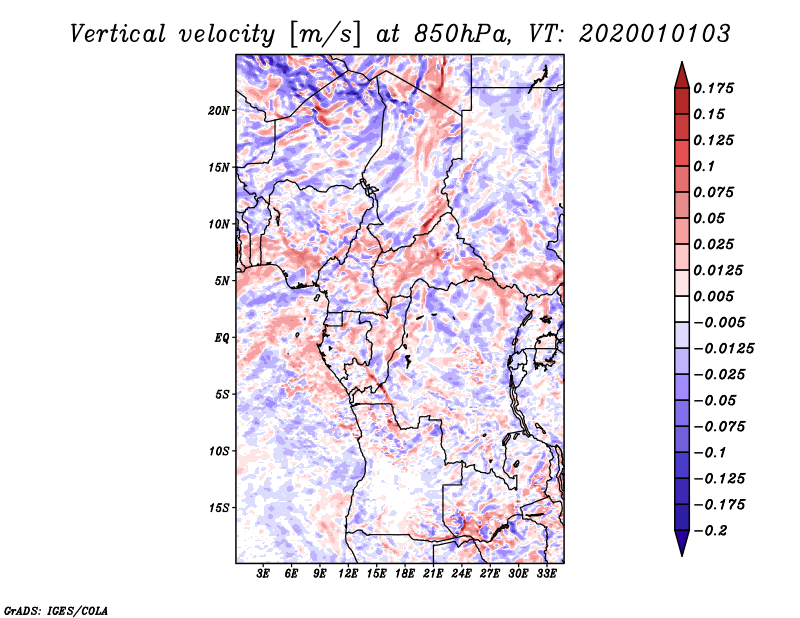 Vertical velocity [m/s] at 850hPa, VT: 2020010103

20N
15N
10N
5N
EQ
5S
10S
15S

3E 6E 9E 12E 15E 18E 21E 24E 27E 30E 33E

0.175
0.15
0.125
0.1
0.075
0.05
0.025
0.0125
0.005
−0.005
−0.0125
−0.025
−0.05
−0.075
−0.1
−0.125
−0.175
−0.2

GrADS: IGES/COLA